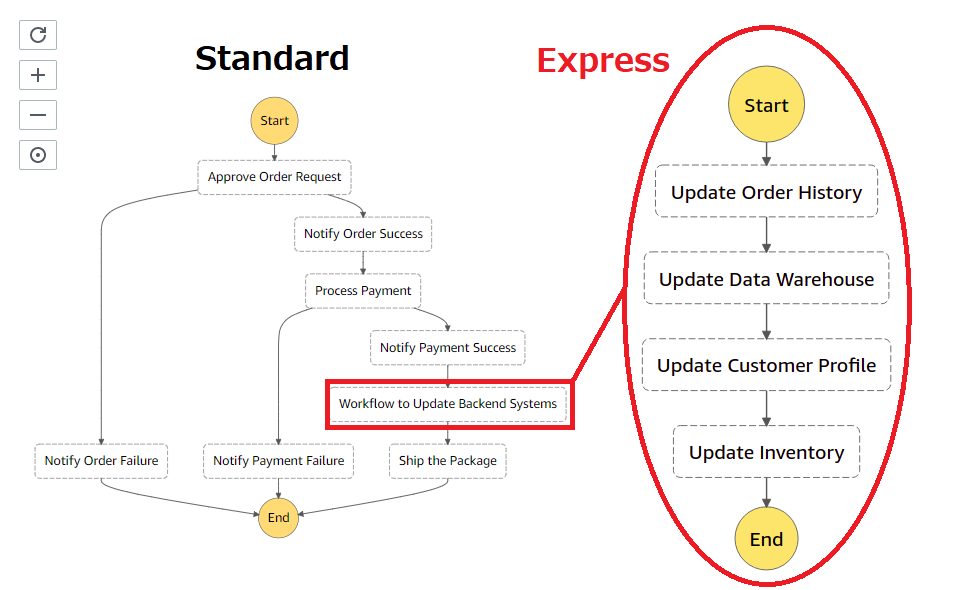 Standard

Start

Approve Order Request

Notify Order Success

Process Payment

Notify Payment Success

Workflow to Update Backend Systems

Notify Order Failure

Notify Payment Failure

Ship the Package

End

Express

Start

Update Order History

Update Data Warehouse

Update Customer Profile

Update Inventory

End